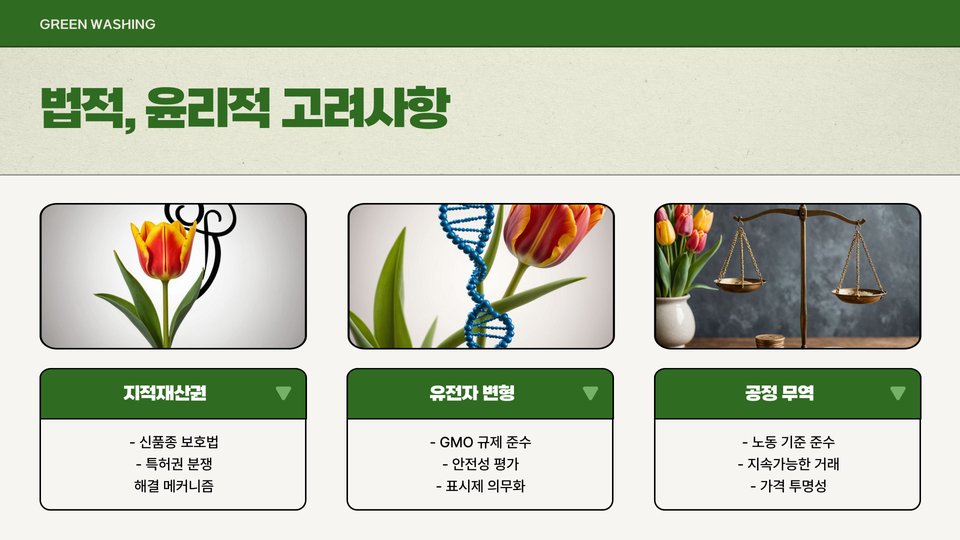 GREEN WASHING

법적, 윤리적 고려사항

지적재산권

- 신품종 보호법
- 특허권 분쟁
해결 메커니즘

유전자 변형

- GMO 규제 준수
- 안전성 평가
- 표시제 의무화

공정 무역

- 노동 기준 준수
- 지속가능한 거래
- 가격 투명성